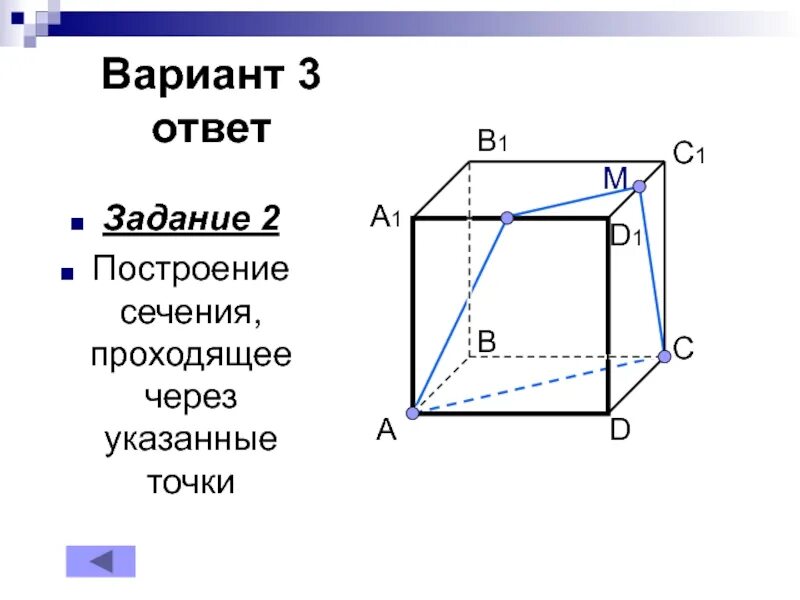 Вариант 3 ответ

Задание 2

Построение сечения, проходящее через указанные точки

$B_1$
$C_1$
M
$A_1$
$D_1$
B
C
A
D